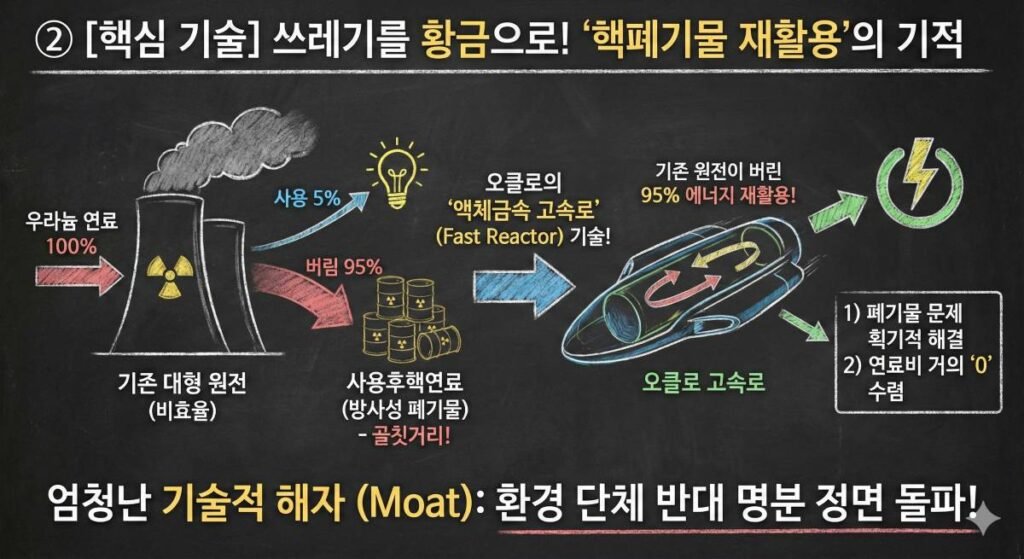 ② [핵심 기술] 쓰레기를 황금으로! '핵폐기물 재활용'의 기적

우라늄 연료
100%

사용 5%

버림 95%

기존 대형 원전
(비효율)

사용후핵연료
(방사성 폐기물)
- 골칫거리!

오클로의
'액체금속 고속로'
(Fast Reactor) 기술!

기존 원전이 버린
95% 에너지 재활용!

오클로 고속로

1) 폐기물 문제
획기적 해결
2) 연료비 거의 '0'
수렴

엄청난 기술적 해자 (Moat): 환경 단체 반대 명분 정면 돌파!